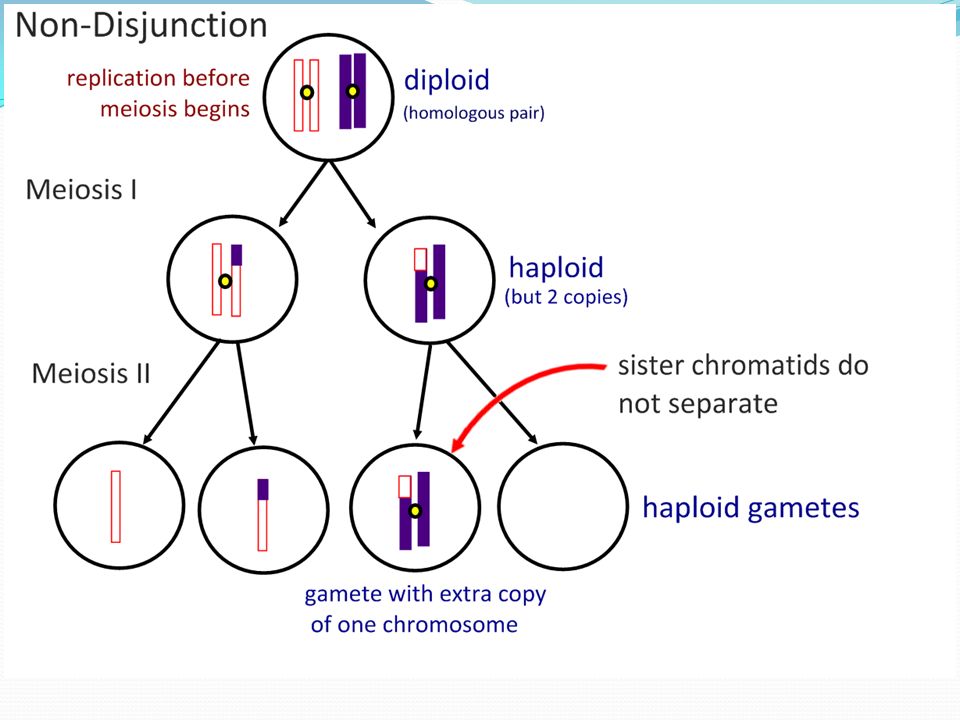 Non-Disjunction

replication before meiosis begins

diploid
(homologous pair)

Meiosis I

haploid
(but 2 copies)

Meiosis II

sister chromatids do not separate

haploid gametes

gamete with extra copy of one chromosome